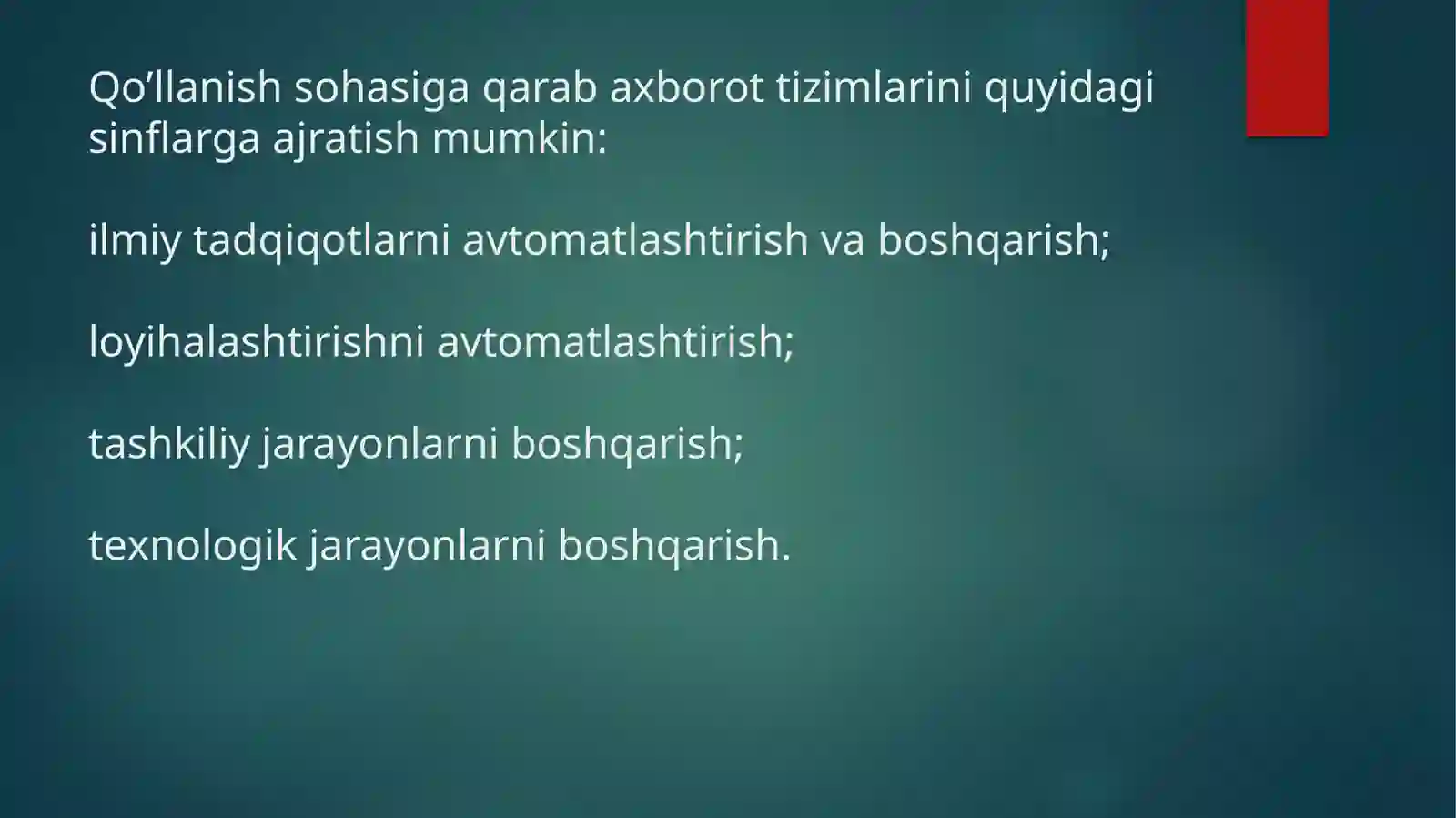 Qo’llanish sohasiga qarab axborot tizimlarini quyidagi sinflarga ajratish mumkin:

ilmiy tadqiqotlarni avtomatlashtirish va boshqarish;

loyihalashtirishni avtomatlashtirish;

tashkiliy jarayonlarni boshqarish;

texnologik jarayonlarni boshqarish.